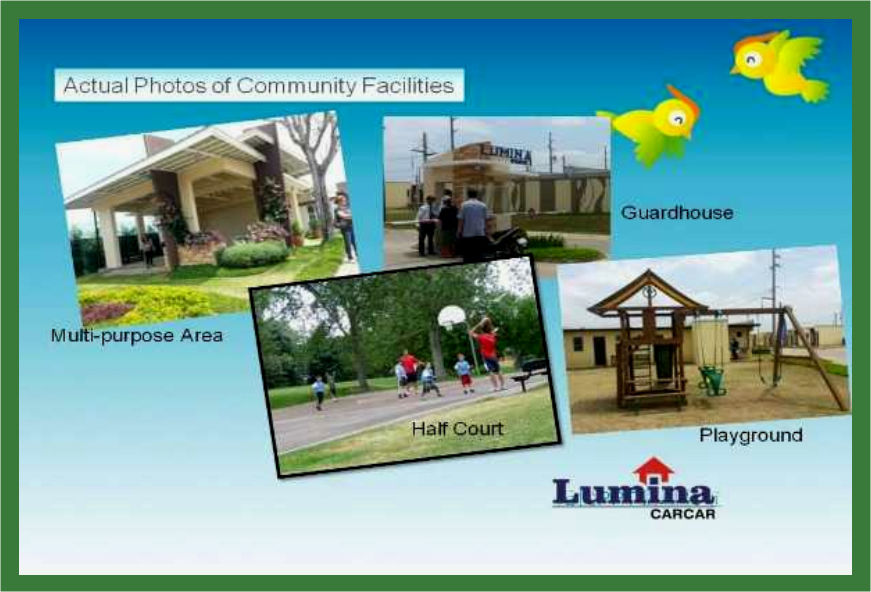 Actual Photos of Community Facilities

LUMINA

Guardhouse

Multi-purpose Area

Half Court

Playground

Lumina
CARCAR